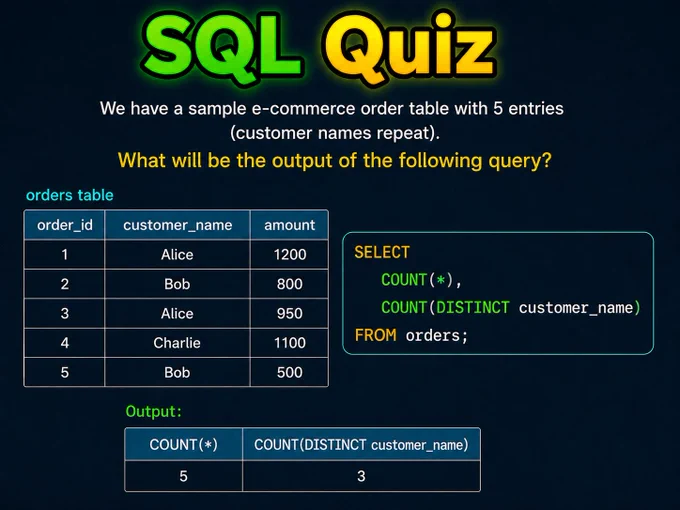 SQL Quiz

We have a sample e-commerce order table with 5 entries (customer names repeat).

What will be the output of the following query?

orders table

| order_id | customer_name | amount |
|---|---|---|
| 1 | Alice | 1200 |
| 2 | Bob | 800 |
| 3 | Alice | 950 |
| 4 | Charlie | 1100 |
| 5 | Bob | 500 |

SELECT
COUNT(*),
COUNT(DISTINCT customer_name)
FROM orders;

Output:

| COUNT(*) | COUNT(DISTINCT customer_name) |
|---|---|
| 5 | 3 |